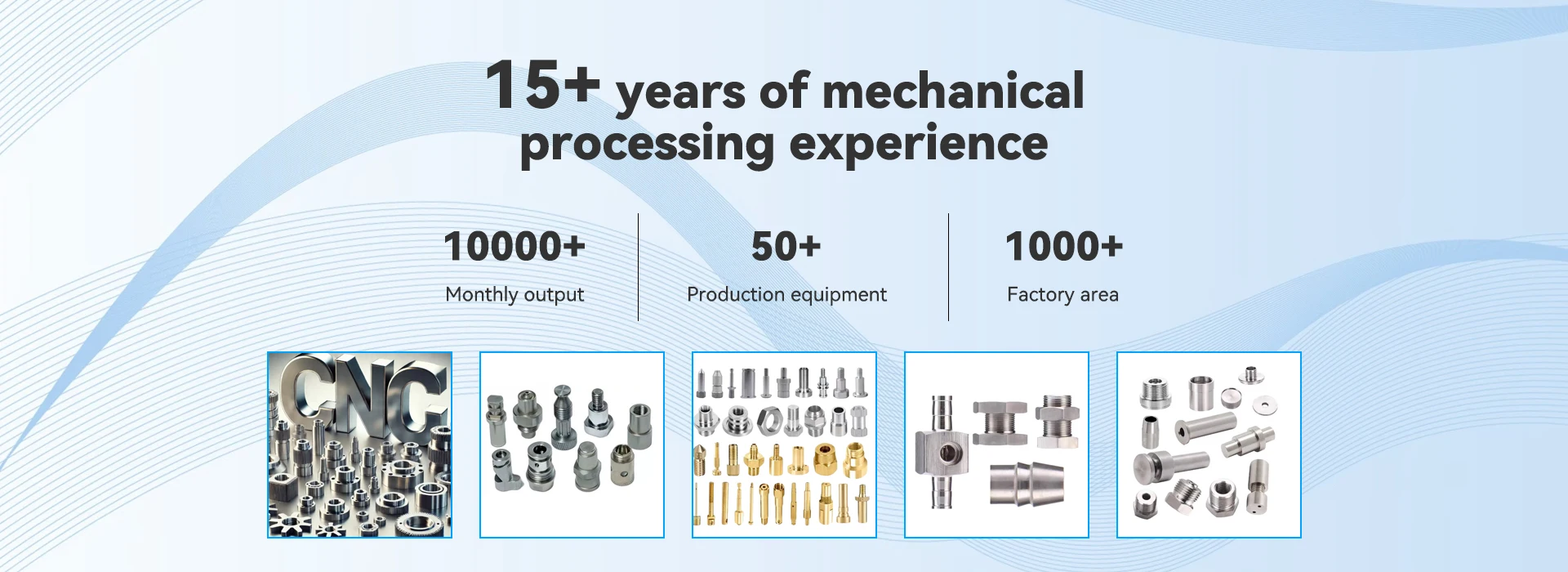 15+ years of mechanical processing experience

10000+
Monthly output

50+
Production equipment

1000+
Factory area

CNC